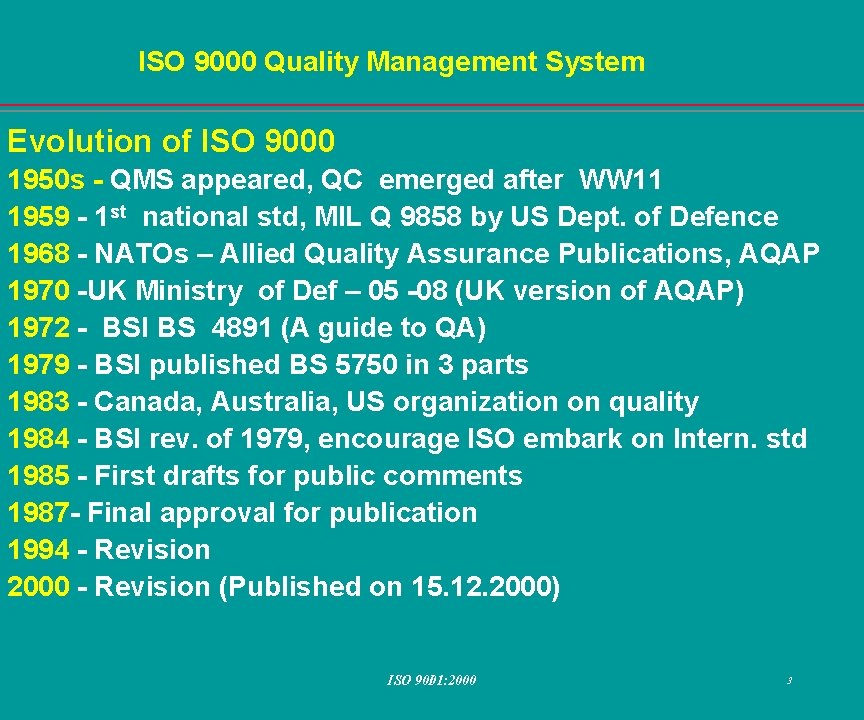 ISO 9000 Quality Management System

Evolution of ISO 9000
1950s - QMS appeared, QC emerged after WW11
1959 - 1$^{st}$ national std, MIL Q 9858 by US Dept. of Defence
1968 - NATOs – Allied Quality Assurance Publications, AQAP
1970 -UK Ministry of Def – 05 -08 (UK version of AQAP)
1972 - BSI BS 4891 (A guide to QA)
1979 - BSI published BS 5750 in 3 parts
1983 - Canada, Australia, US organization on quality
1984 - BSI rev. of 1979, encourage ISO embark on Intern. std
1985 - First drafts for public comments
1987- Final approval for publication
1994 - Revision
2000 - Revision (Published on 15.12.2000)

ISO 9001:2000

3